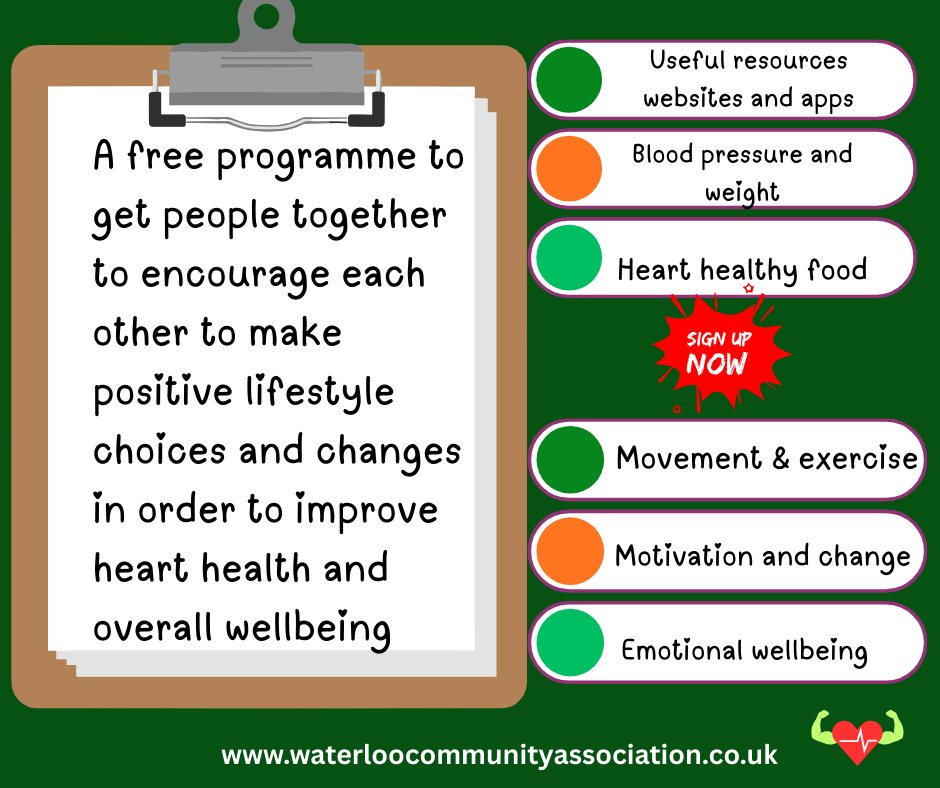 A free programme to get people together to encourage each other to make positive lifestyle choices and changes in order to improve heart health and overall wellbeing

Useful resources websites and apps

Blood pressure and weight

Heart healthy food

SIGN UP NOW

Movement & exercise

Motivation and change

Emotional wellbeing

www.waterloocommunityassociation.co.uk